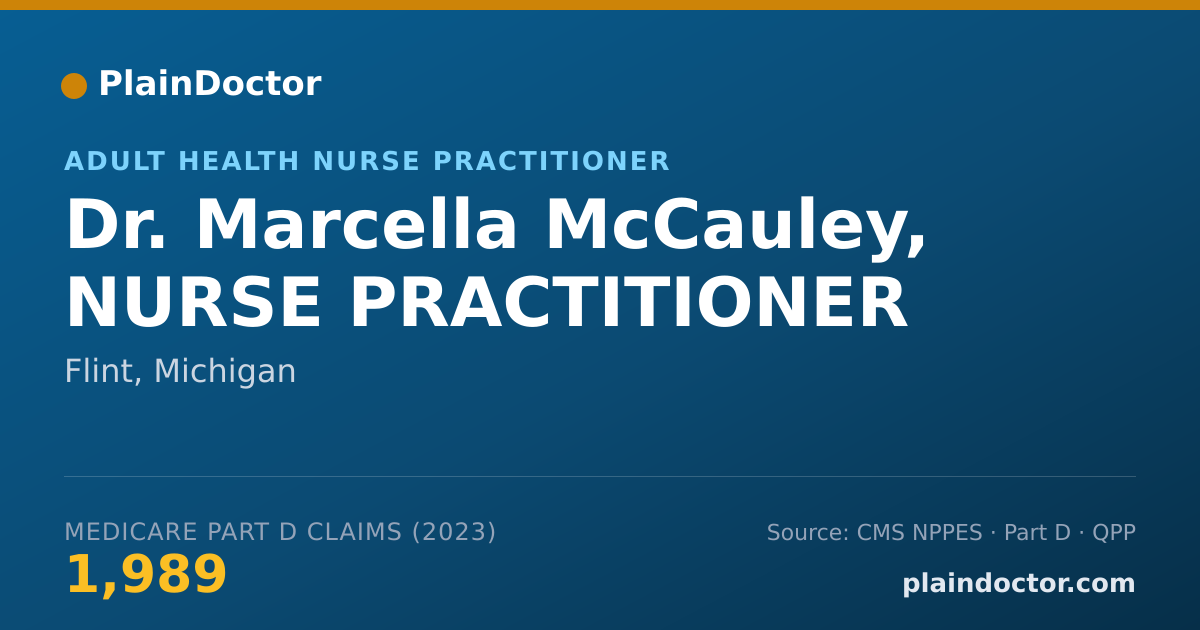 PlainDoctor

ADULT HEALTH NURSE PRACTITIONER

Dr. Marcella McCauley, NURSE PRACTITIONER

Flint, Michigan

MEDICARE PART D CLAIMS (2023)

1,989

Source: CMS NPPES · Part D · QPP

plaindoctor.com